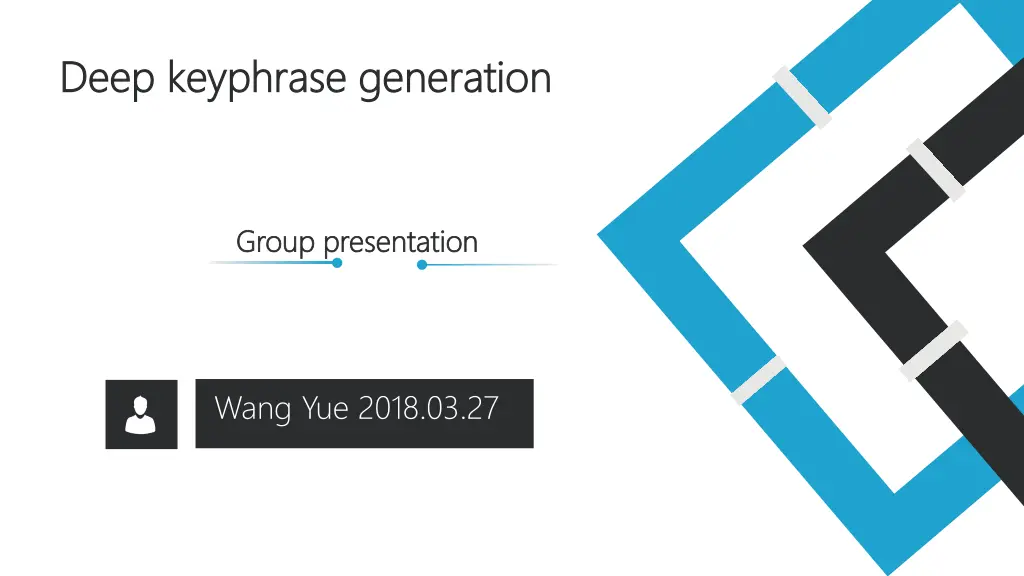 Deep keyphrase generation

Group presentation

Wang Yue 2018.03.27